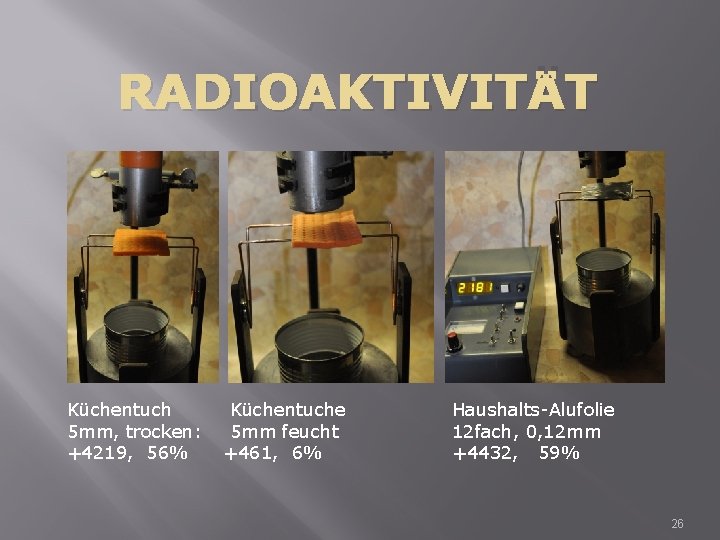 RADIOAKTIVITÄT

2181

Küchentuch
5mm, trocken:
+4219, 56%

Küchentuche
5mm feucht
+461, 6%

Haushalts-Alufolie
12fach, 0,12mm
+4432, 59%

26